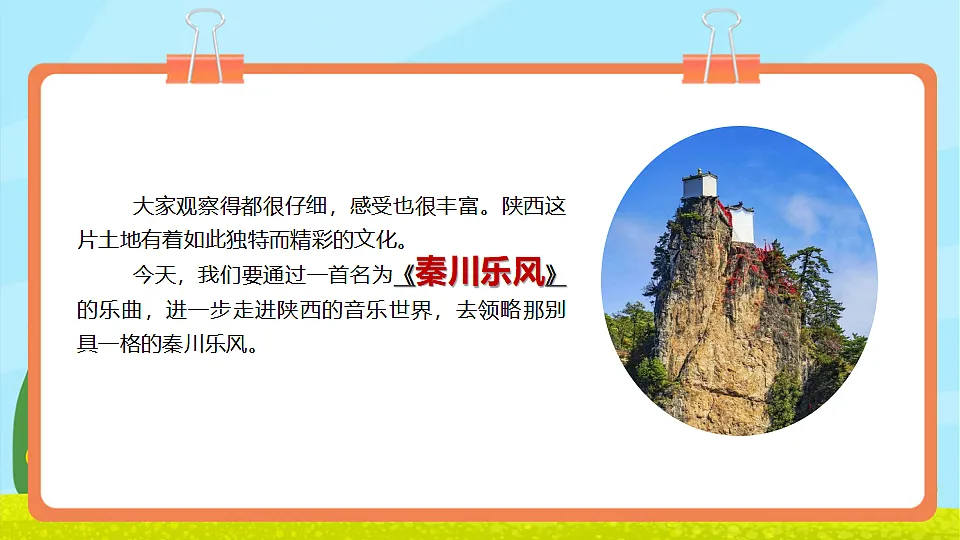 大家观察得都很仔细，感受也很丰富。陕西这片土地有着如此独特而精彩的文化。

今天，我们要通过一首名为《秦川乐风》的乐曲，进一步走进陕西的音乐世界，去领略那别具一格的秦川乐风。